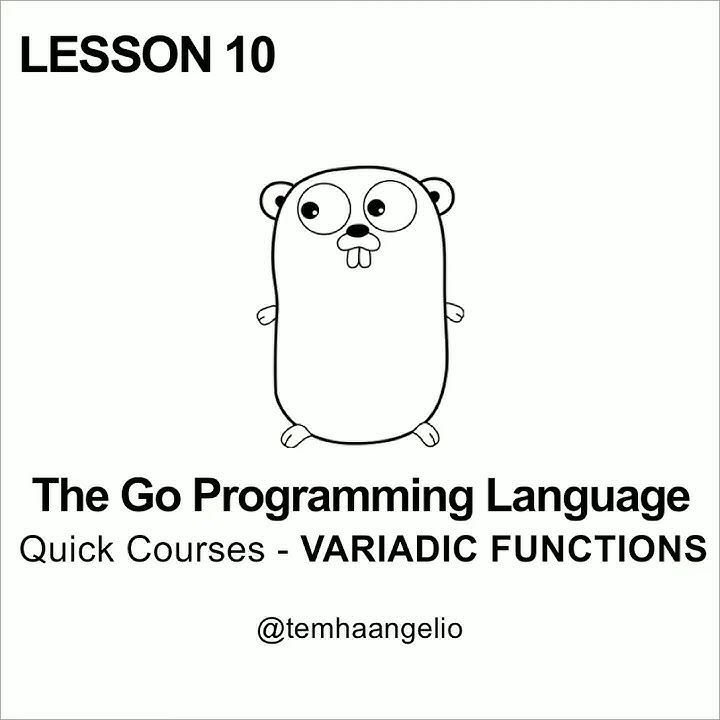 LESSON 10

The Go Programming Language
Quick Courses - VARIADIC FUNCTIONS

@temhaangelio